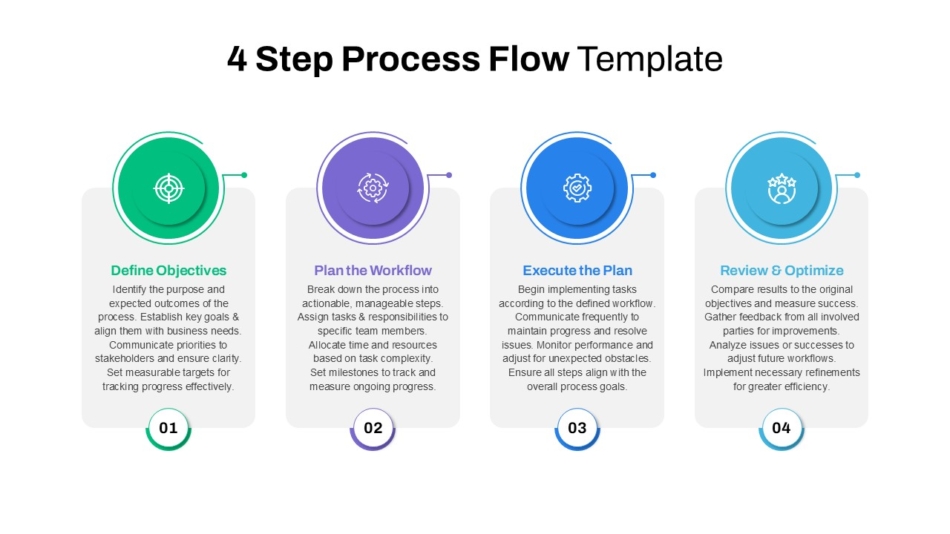 4 Step Process Flow Template

Define Objectives

Identify the purpose and expected outcomes of the process. Establish key goals & align them with business needs. Communicate priorities to stakeholders and ensure clarity. Set measurable targets for tracking progress effectively.

01

Plan the Workflow

Break down the process into actionable, manageable steps. Assign tasks & responsibilities to specific team members. Allocate time and resources based on task complexity. Set milestones to track and measure ongoing progress.

02

Execute the Plan

Begin implementing tasks according to the defined workflow. Communicate frequently to maintain progress and resolve issues. Monitor performance and adjust for unexpected obstacles. Ensure all steps align with the overall process goals.

03

Review & Optimize

Compare results to the original objectives and measure success. Gather feedback from all involved parties for improvements. Analyze issues or successes to adjust future workflows. Implement necessary refinements for greater efficiency.

04